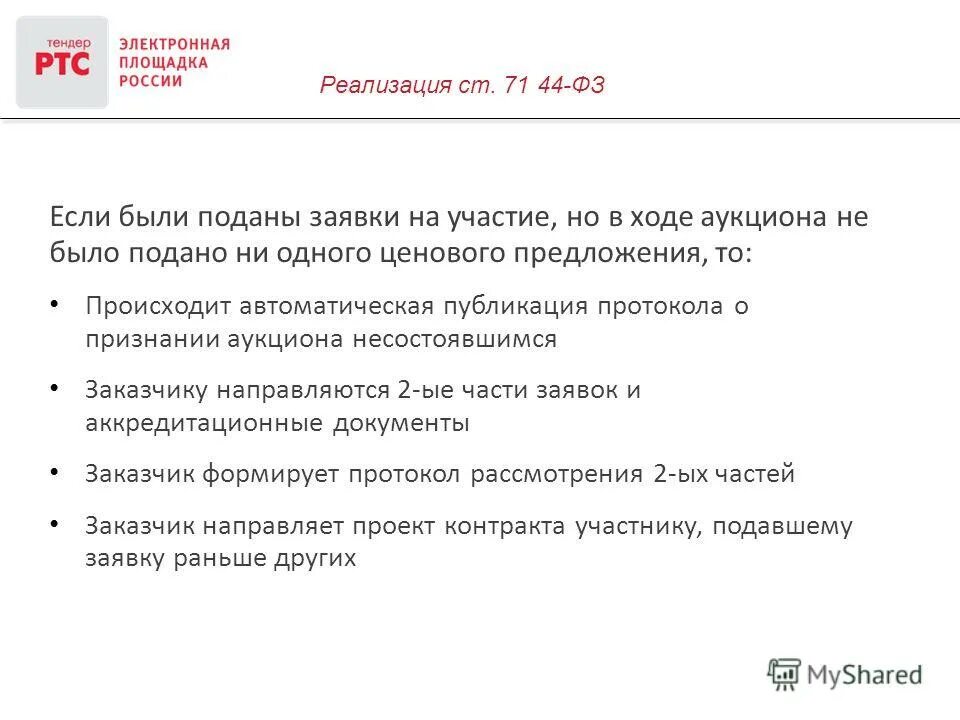 тендер
РТС
ЭЛЕКТРОННАЯ ПЛОЩАДКА РОССИИ

Реализация ст. 71 44-ФЗ

Если были поданы заявки на участие, но в ходе аукциона не было подано ни одного ценового предложения, то:

• Происходит автоматическая публикация протокола о признании аукциона несостоявшимся

• Заказчику направляются 2-ые части заявок и аккредитационные документы

• Заказчик формирует протокол рассмотрения 2-ых частей

• Заказчик направляет проект контракта участнику, подавшему заявку раньше других

MyShared